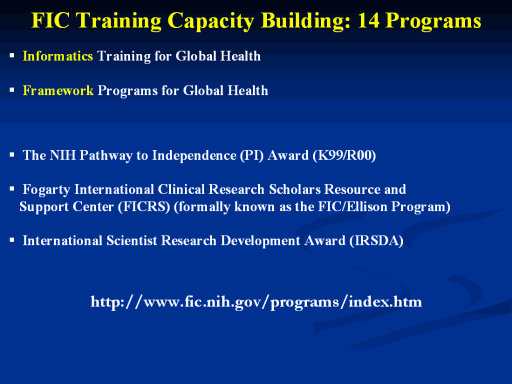 FIC Training Capacity Building: 14 Programs

▪ Informatics Training for Global Health

▪ Framework Programs for Global Health

▪ The NIH Pathway to Independence (PI) Award (K99/R00)

▪ Fogarty International Clinical Research Scholars Resource and Support Center (FICRS) (formally known as the FIC/Ellison Program)

▪ International Scientist Research Development Award (IRSDA)

http://www.fic.nih.gov/programs/index.htm